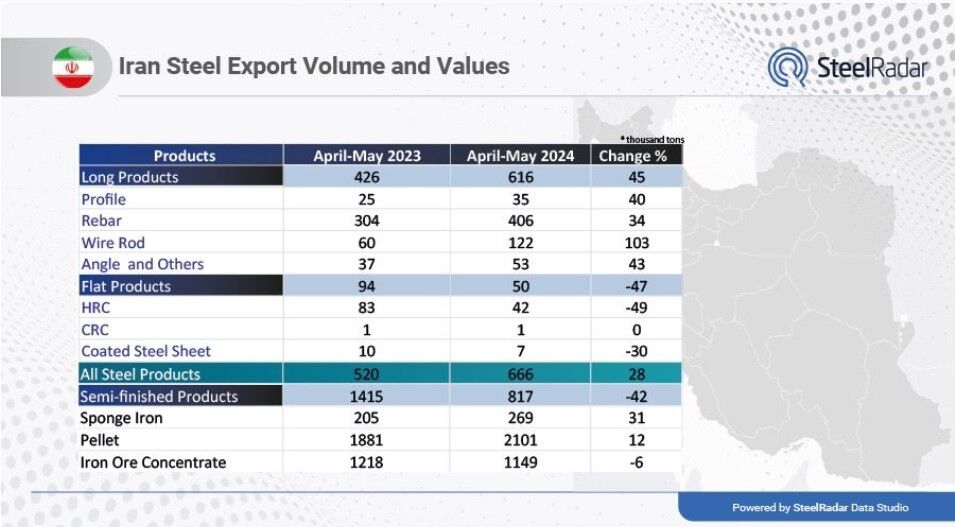 Iran Steel Export Volume and Values

SteelRadar

*thousand tons

| Products | April-May 2023 | April-May 2024 | Change % |
|---|---|---|---|
| Long Products | 426 | 616 | 45 |
| Profile | 25 | 35 | 40 |
| Rebar | 304 | 406 | 34 |
| Wire Rod | 60 | 122 | 103 |
| Angle and Others | 37 | 53 | 43 |
| Flat Products | 94 | 50 | -47 |
| HRC | 83 | 42 | -49 |
| CRC | 1 | 1 | 0 |
| Coated Steel Sheet | 10 | 7 | -30 |
| All Steel Products | 520 | 666 | 28 |
| Semi-finished Products | 1415 | 817 | -42 |
| Sponge Iron | 205 | 269 | 31 |
| Pellet | 1881 | 2101 | 12 |
| Iron Ore Concentrate | 1218 | 1149 | -6 |

Powered by SteelRadar Data Studio